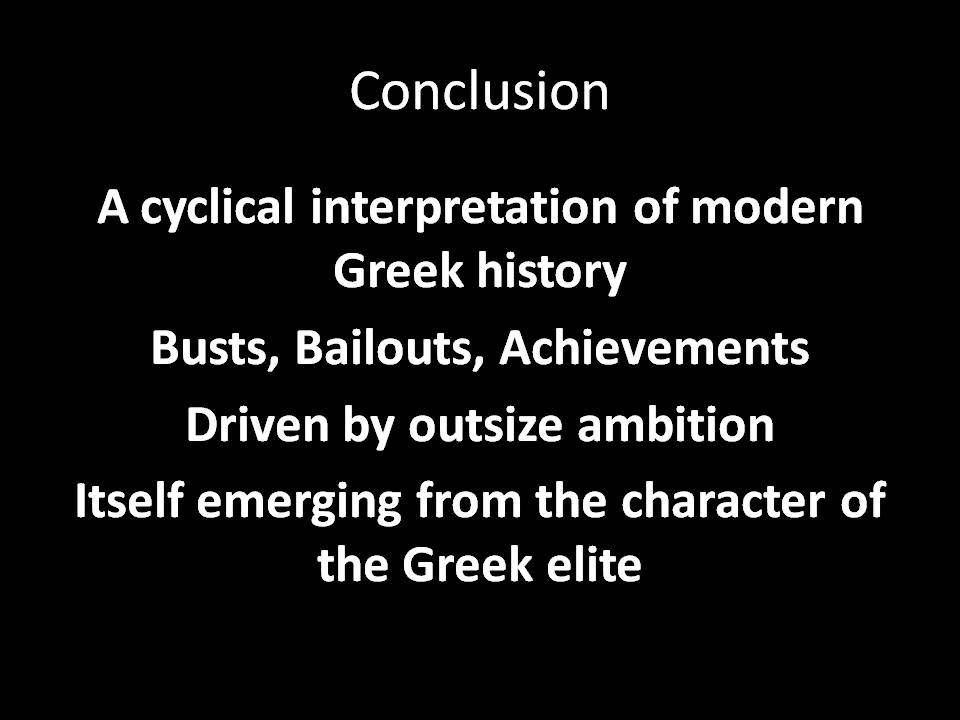 Conclusion

A cyclical interpretation of modern Greek history

Busts, Bailouts, Achievements

Driven by outsize ambition

Itself emerging from the character of the Greek elite